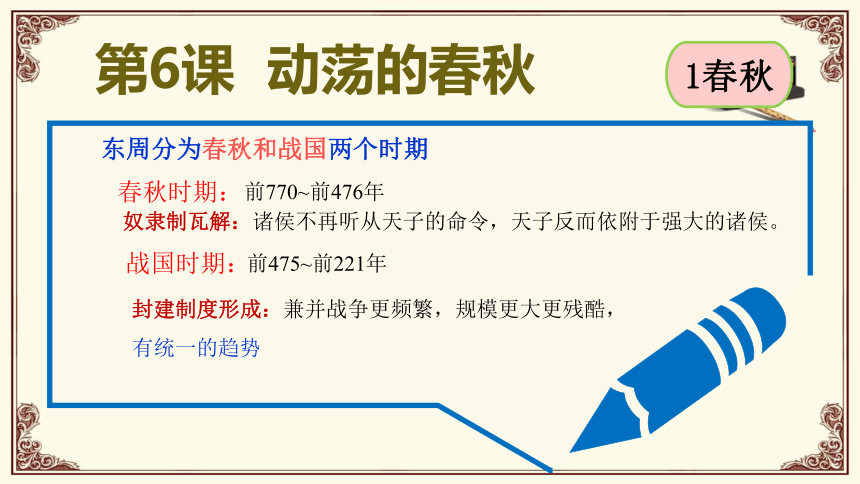 第6课 动荡的春秋

1春秋

东周分为春秋和战国两个时期

春秋时期：前770~前476年

奴隶制瓦解：诸侯不再听从天子的命令，天子反而依附于强大的诸侯。

战国时期：前475~前221年

封建制度形成：兼并战争更频繁，规模更大更残酷，

有统一的趋势